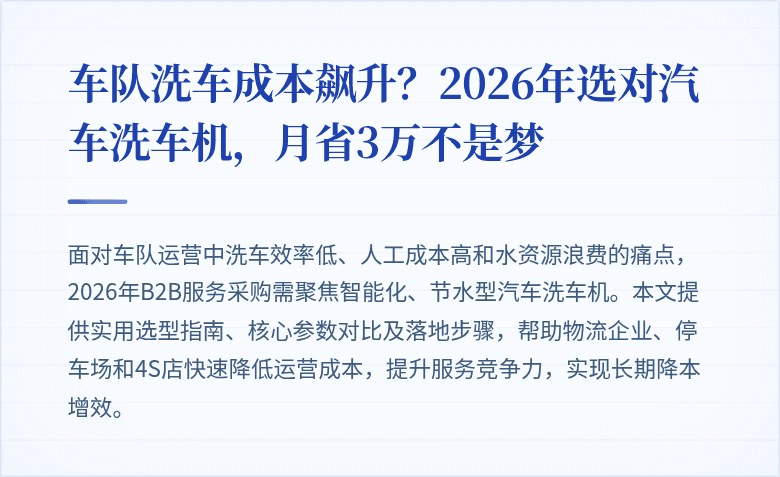 车队洗车成本飙升？2026年选对汽车洗车机，月省3万不是梦

面对车队运营中洗车效率低、人工成本高和水资源浪费的痛点，2026年B2B服务采购需聚焦智能化、节水型汽车洗车机。本文提供实用选型指南、核心参数对比及落地步骤，帮助物流企业、停车场和4S店快速降低运营成本，提升服务竞争力，实现长期降本增效。